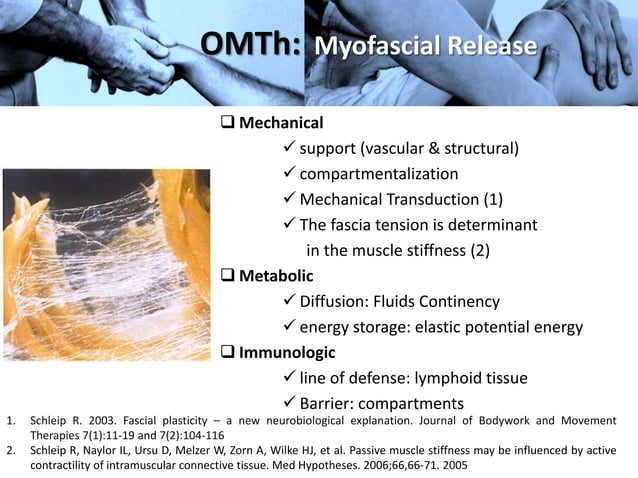 OMTh: Myofascial Release

❑ Mechanical
✓ support (vascular & structural)
✓ compartmentalization
✓ Mechanical Transduction (1)
✓ The fascia tension is determinant in the muscle stiffness (2)

❑ Metabolic
✓ Diffusion: Fluids Continency
✓ energy storage: elastic potential energy

❑ Immunologic
✓ line of defense: lymphoid tissue
✓ Barrier: compartments

1. Schleip R. 2003. Fascial plasticity – a new neurobiological explanation. Journal of Bodywork and Movement Therapies 7(1):11-19 and 7(2):104-116
2. Schleip R, Naylor IL, Ursu D, Melzer W, Zorn A, Wilke HJ, et al. Passive muscle stiffness may be influenced by active contractility of intramuscular connective tissue. Med Hypotheses. 2006;66,66-71. 2005